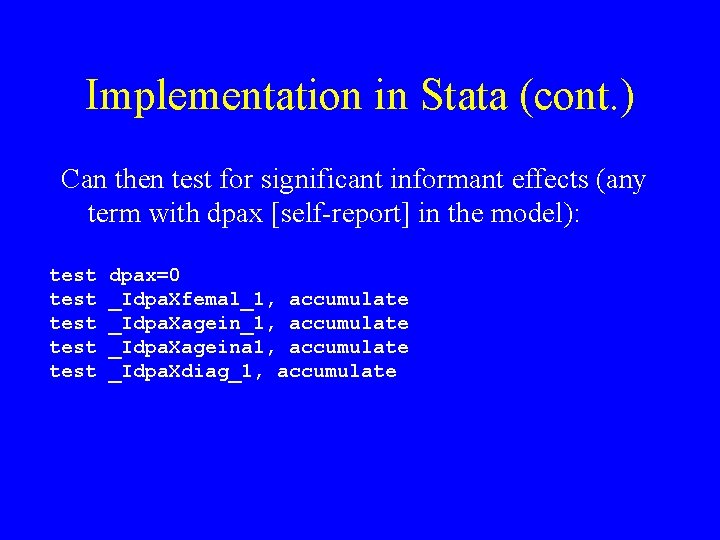 Implementation in Stata (cont.)

Can then test for significant informant effects (any term with dpax [self-report] in the model):

test dpax=0
test _IdpaXfemal_1, accumulate
test _IdpaXagein_1, accumulate
test _IdpaXageina1, accumulate
test _IdpaXdiag_1, accumulate